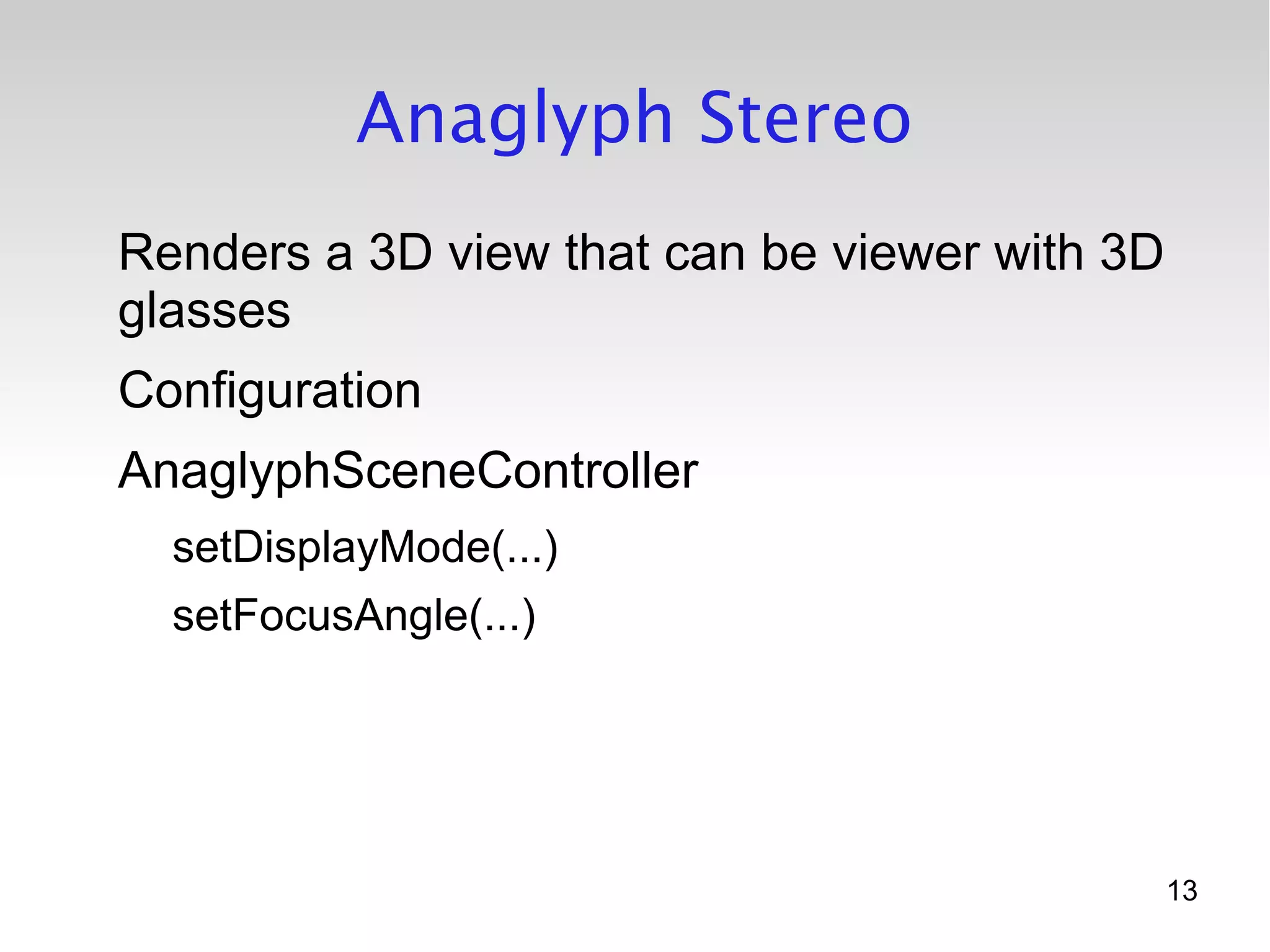 Anaglyph Stereo

Renders a 3D view that can be viewer with 3D glasses

Configuration

AnaglyphSceneController

setDisplayMode(...)

setFocusAngle(...)

13